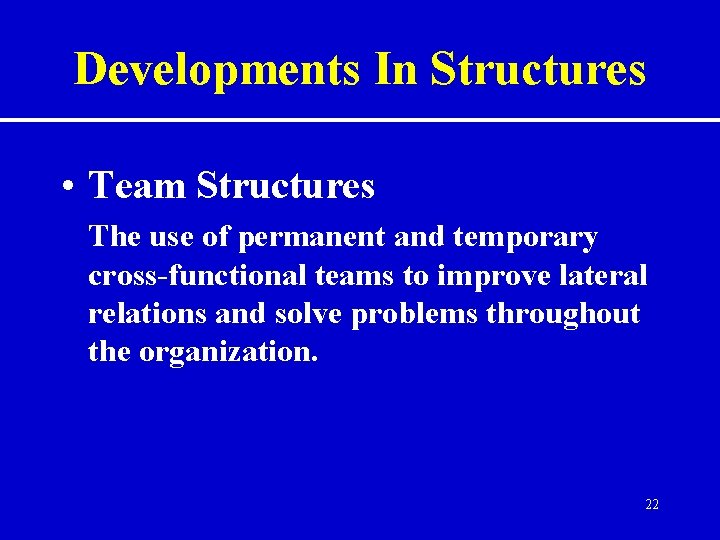 Developments In Structures

• Team Structures

The use of permanent and temporary cross-functional teams to improve lateral relations and solve problems throughout the organization.

22